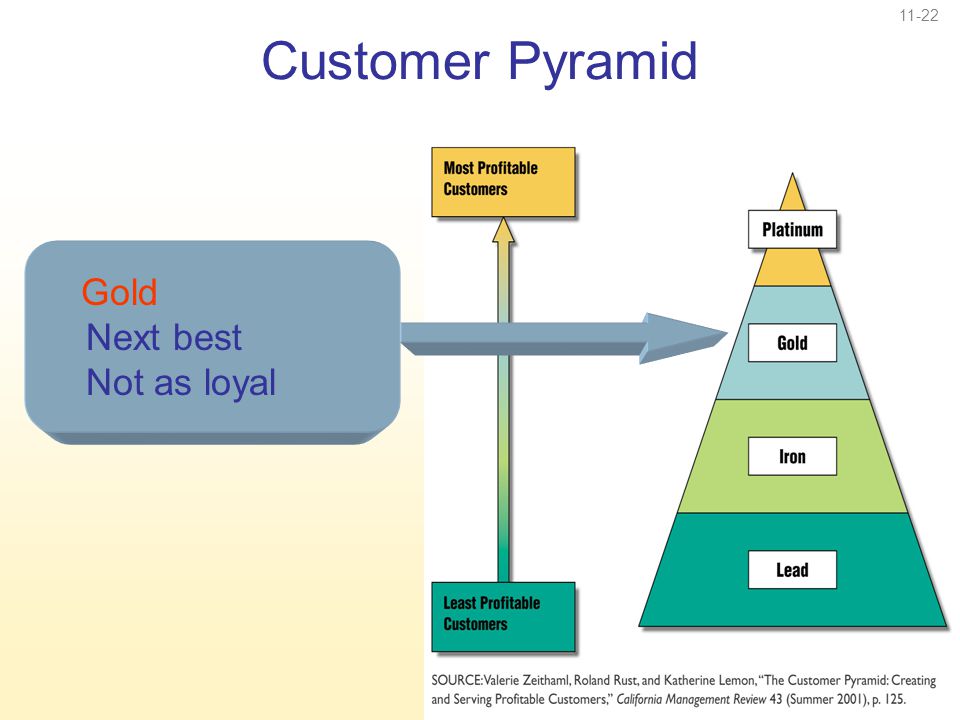 11-22

Customer Pyramid

Gold
Next best
Not as loyal

Most Profitable Customers

Least Profitable Customers

Platinum

Gold

Iron

Lead

SOURCE: Valerie Zeithaml, Roland Rust, and Katherine Lemon, "The Customer Pyramid: Creating and Serving Profitable Customers," California Management Review 43 (Summer 2001), p. 125.